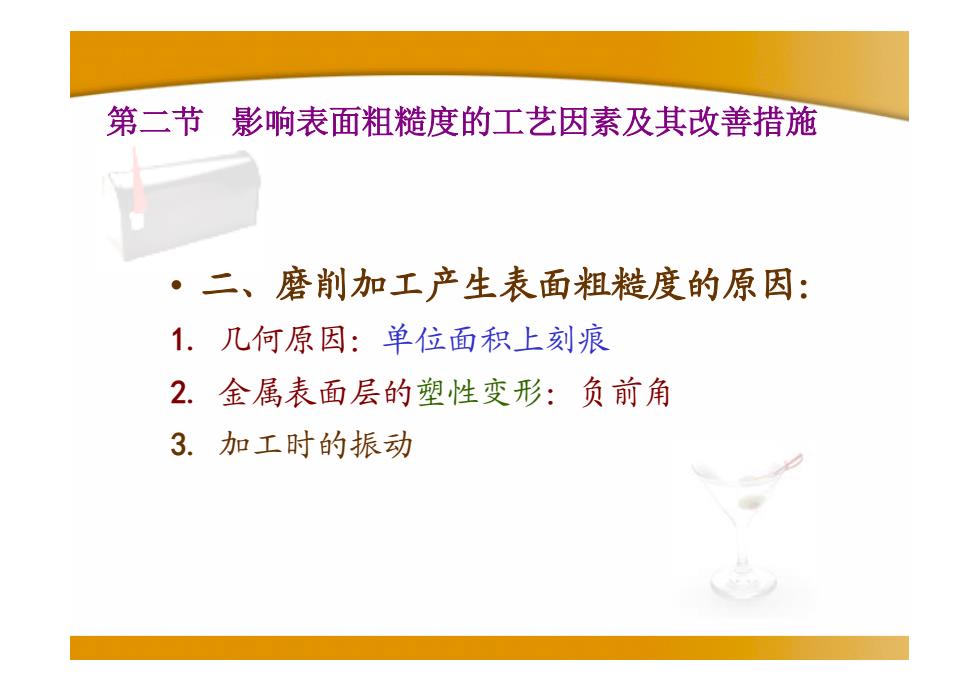 第二节 影响表面粗糙度的工艺因素及其改善措施

• 二、磨削加工产生表面粗糙度的原因:

1. 几何原因: 单位面积上刻痕

2. 金属表面层的塑性变形: 负前角

3. 加工时的振动